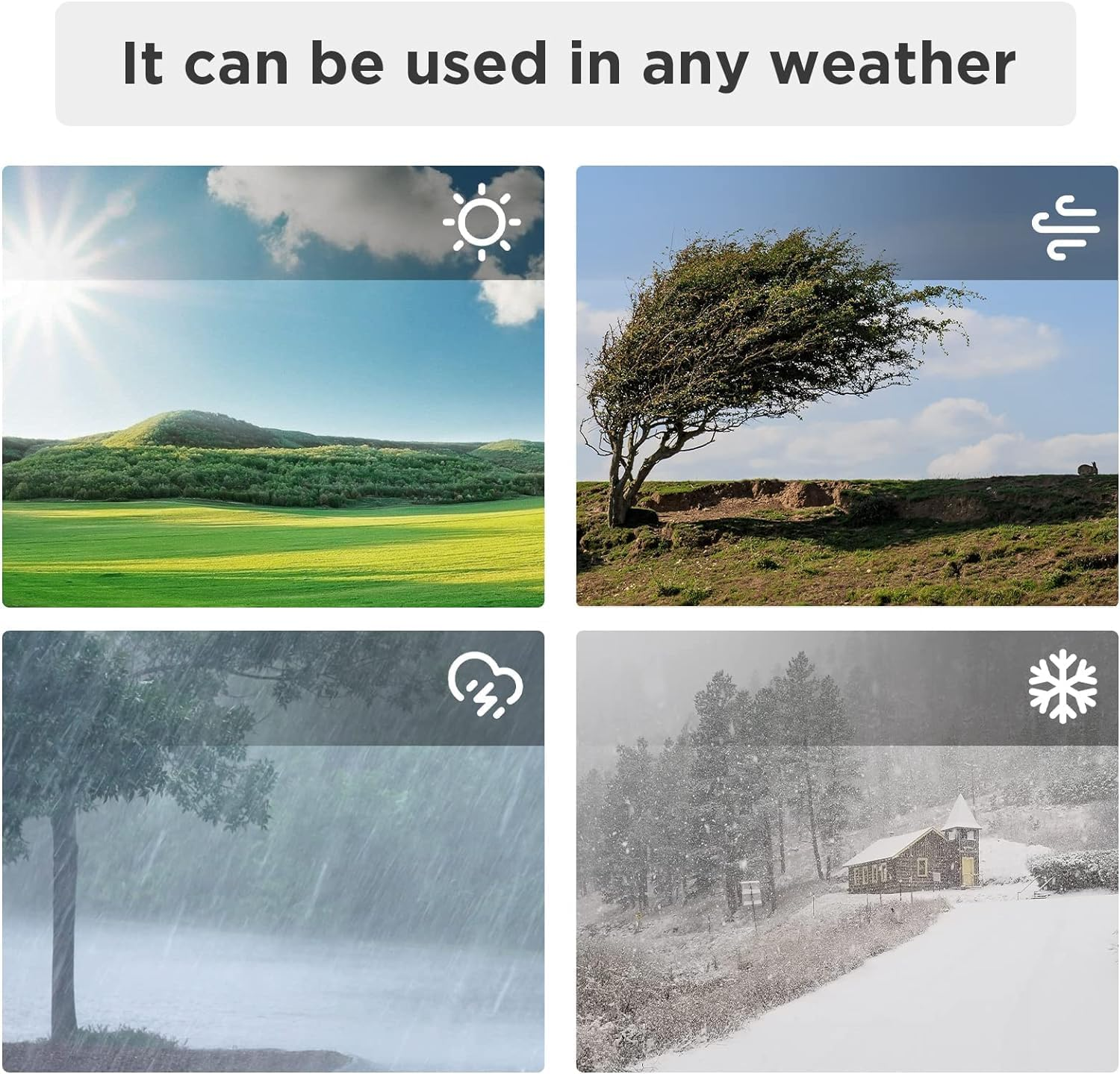 It can be used in any weather